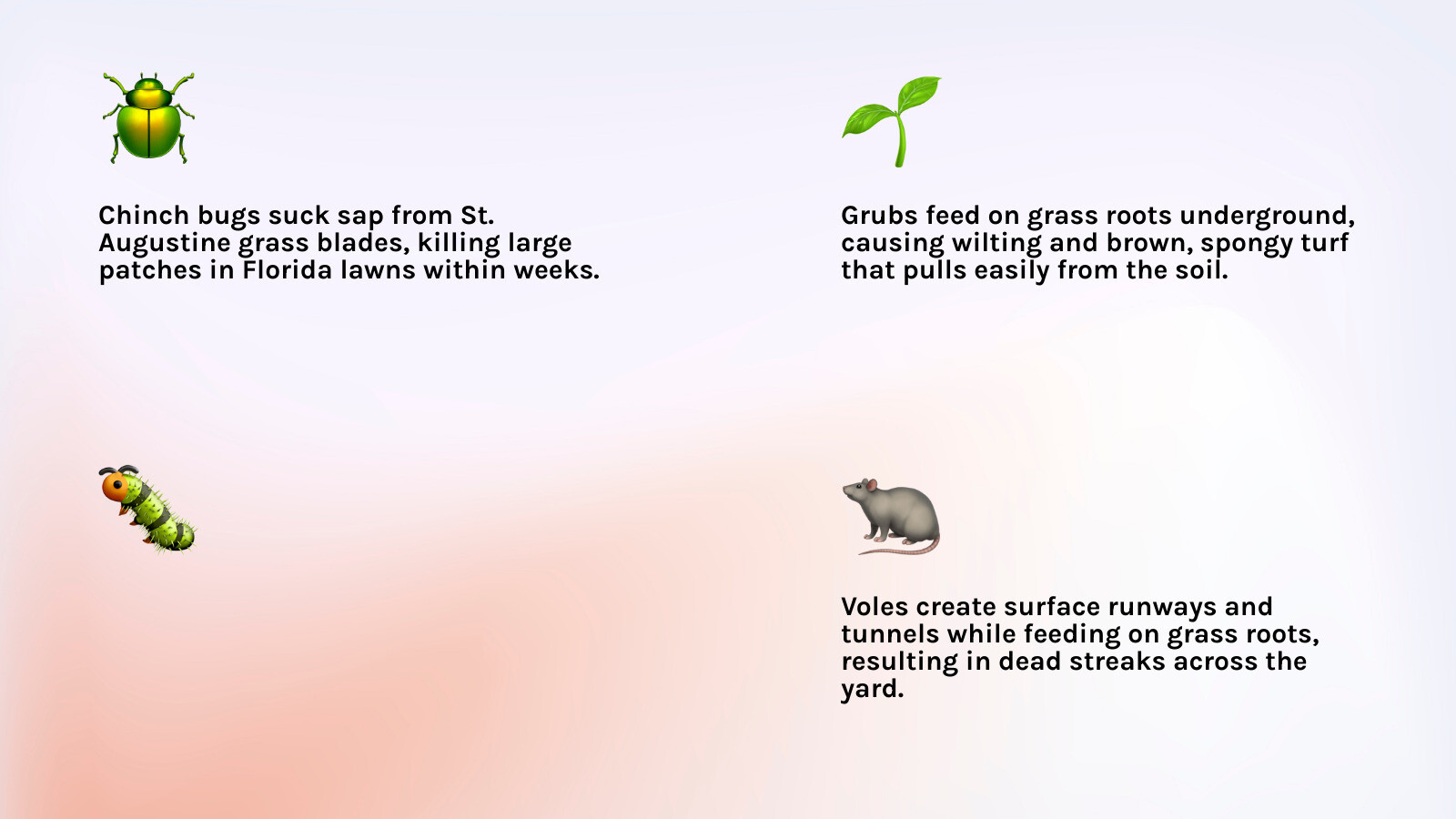 Chinch bugs suck sap from St. Augustine grass blades, killing large patches in Florida lawns within weeks.

Grubs feed on grass roots underground, causing wilting and brown, spongy turf that pulls easily from the soil.

Voles create surface runways and tunnels while feeding on grass roots, resulting in dead streaks across the yard.